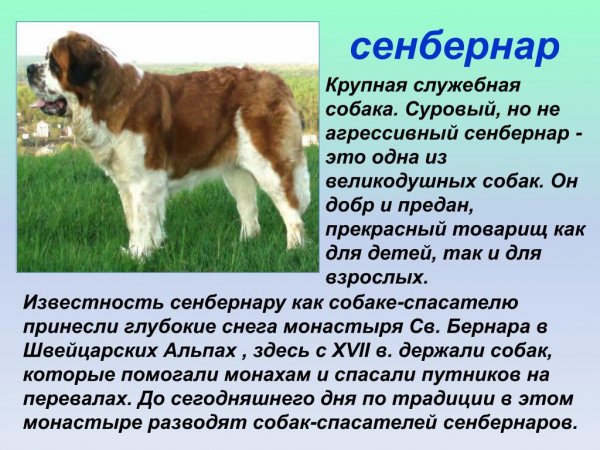 сенбернар

Крупная служебная собака. Суровый, но не агрессивный сенбернар - это одна из великодушных собак. Он добр и предан, прекрасный товарищ как для детей, так и для взрослых.

Известность сенбернару как собаке-спасателю принесли глубокие снега монастыря Св. Бернара в Швейцарских Альпах , здесь с XVII в. держали собак, которые помогали монахам и спасали путников на перевалах. До сегодняшнего дня по традиции в этом монастыре разводят собак-спасателей сенбернаров.